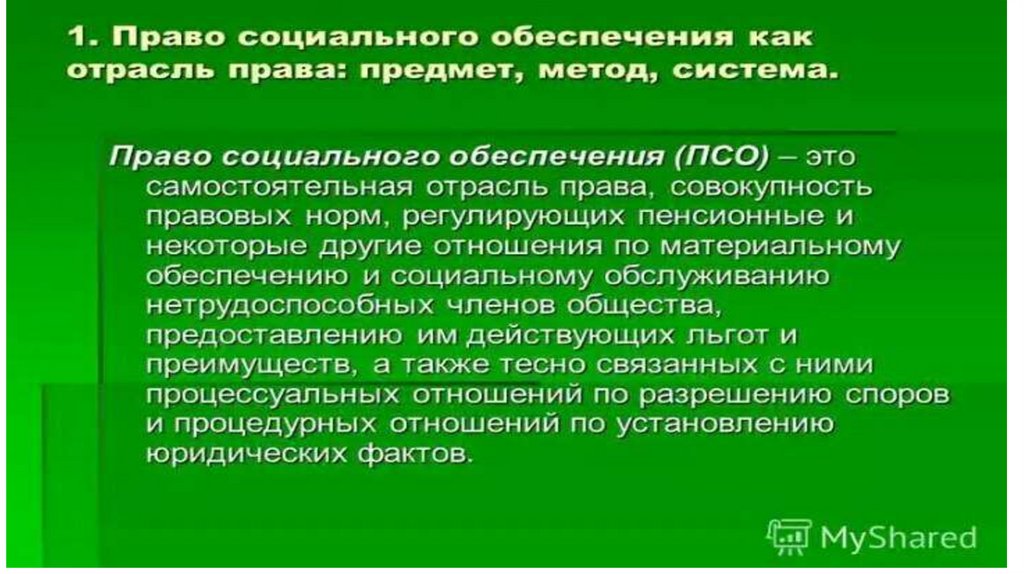 1. Право социального обеспечения как отрасль права: предмет, метод, система.

Право социального обеспечения (ПСО) – это самостоятельная отрасль права, совокупность правовых норм, регулирующих пенсионные и некоторые другие отношения по материальному обеспечению и социальному обслуживанию нетрудоспособных членов общества, предоставлению им действующих льгот и преимуществ, а также тесно связанных с ними процессуальных отношений по разрешению споров и процедурных отношений по установлению юридических фактов.

MyShared